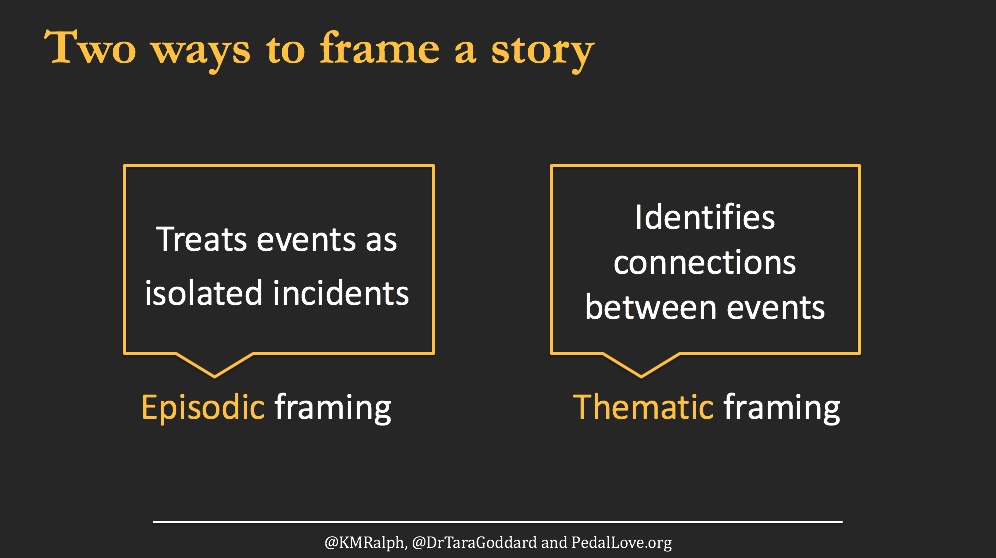 Two ways to frame a story

Treats events as isolated incidents

Episodic framing

Identifies connections between events

Thematic framing

@KMRalph, @DrTaraGoddard and PedalLove.org